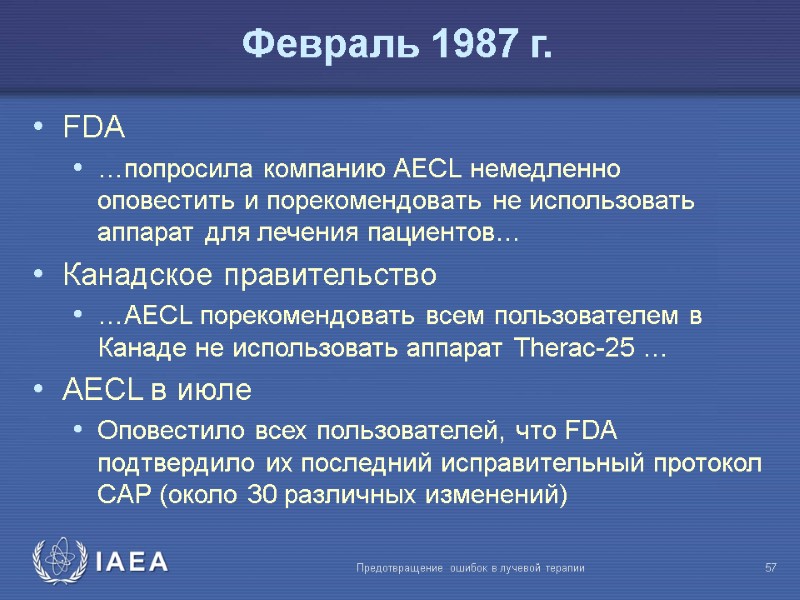 Февраль 1987 г.

• FDA

• …попросила компанию AECL немедленно оповестить и порекомендовать не использовать аппарат для лечения пациентов…

• Канадское правительство

• …AECL порекомендовать всем пользователем в Канаде не использовать аппарат Therac-25 …

• AECL в июле

• Оповестило всех пользователей, что FDA подтвердило их последний исправительный протокол CAP (около 30 различных изменений)

IAEA

Предотвращение ошибок в лучевой терапии

57